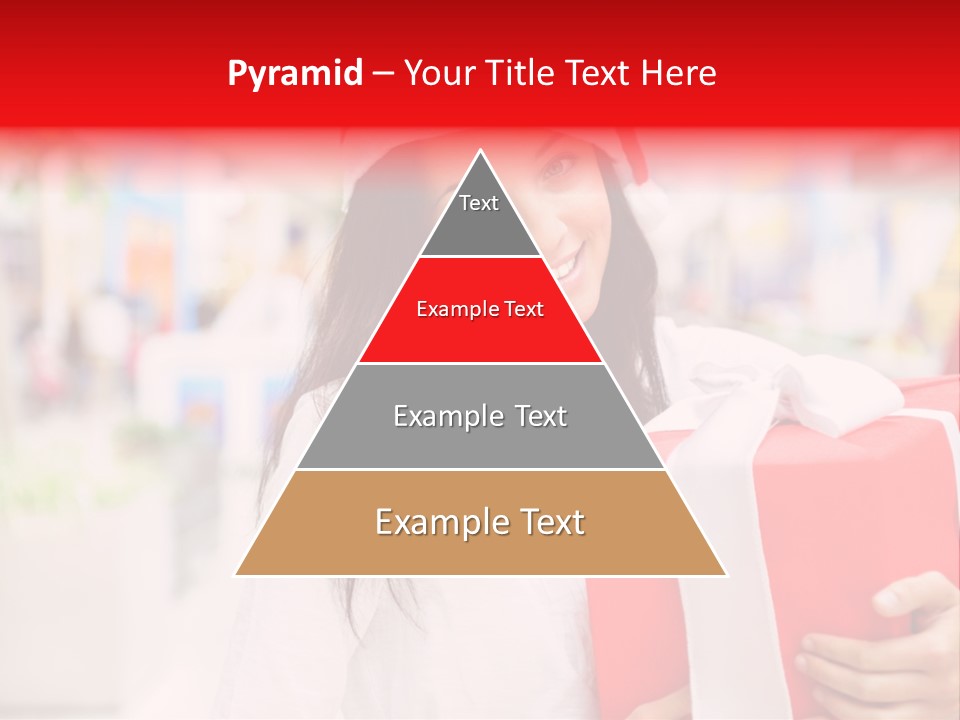 Pyramid – Your Title Text Here

Text

Example Text

Example Text

Example Text